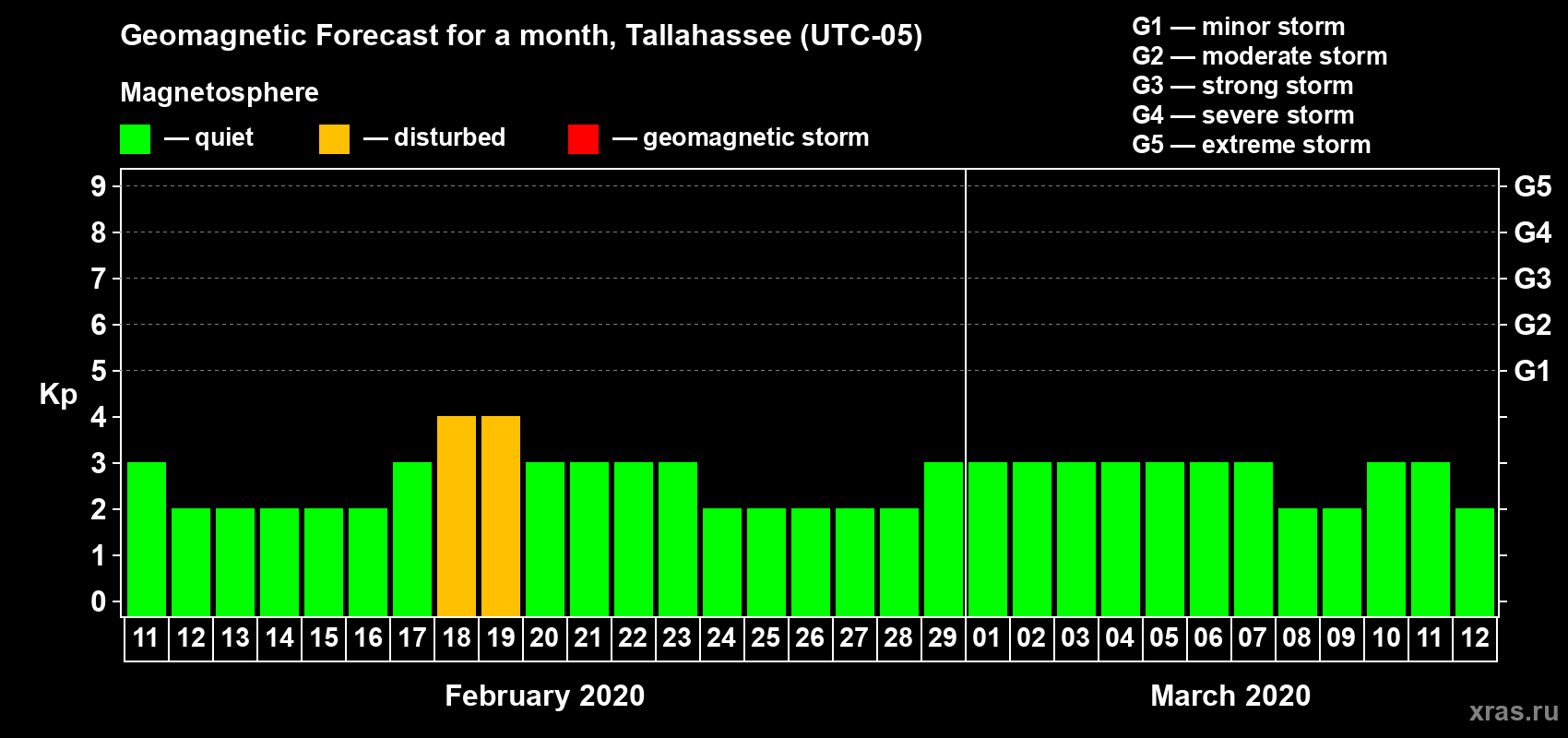 Geomagnetic Forecast for a month, Tallahassee (UTC-05)

Magnetosphere

— quiet — disturbed — geomagnetic storm

G1 — minor storm
G2 — moderate storm
G3 — strong storm
G4 — severe storm
G5 — extreme storm

Kp

9 8 7 6 5 4 3 2 1 0

G5 G4 G3 G2 G1

11 12 13 14 15 16 17 18 19 20 21 22 23 24 25 26 27 28 29 01 02 03 04 05 06 07 08 09 10 11 12

February 2020

March 2020

xras.ru